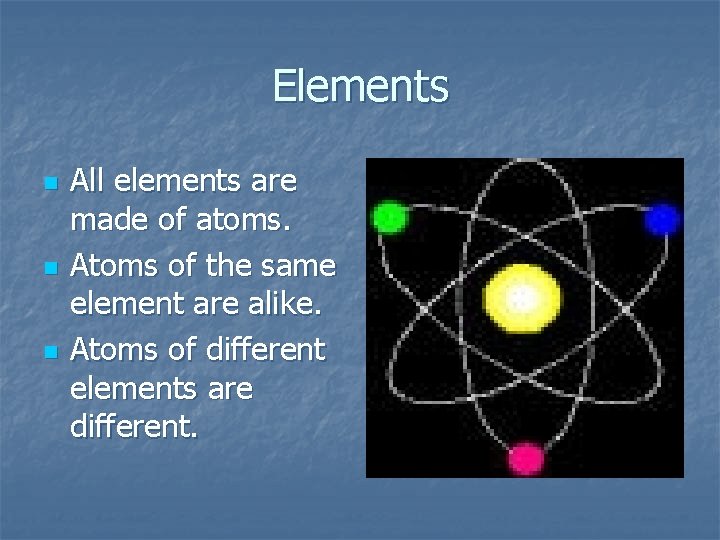 Elements

- All elements are made of atoms.
- Atoms of the same element are alike.
- Atoms of different elements are different.